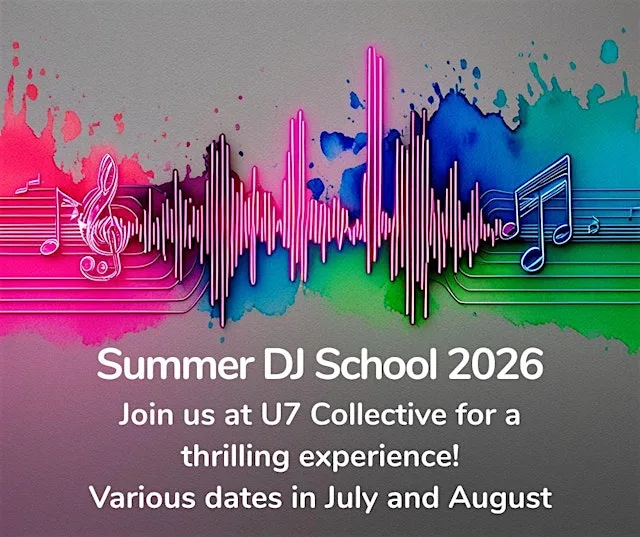 Summer DJ School 2026

Join us at U7 Collective for a thrilling experience!

Various dates in July and August